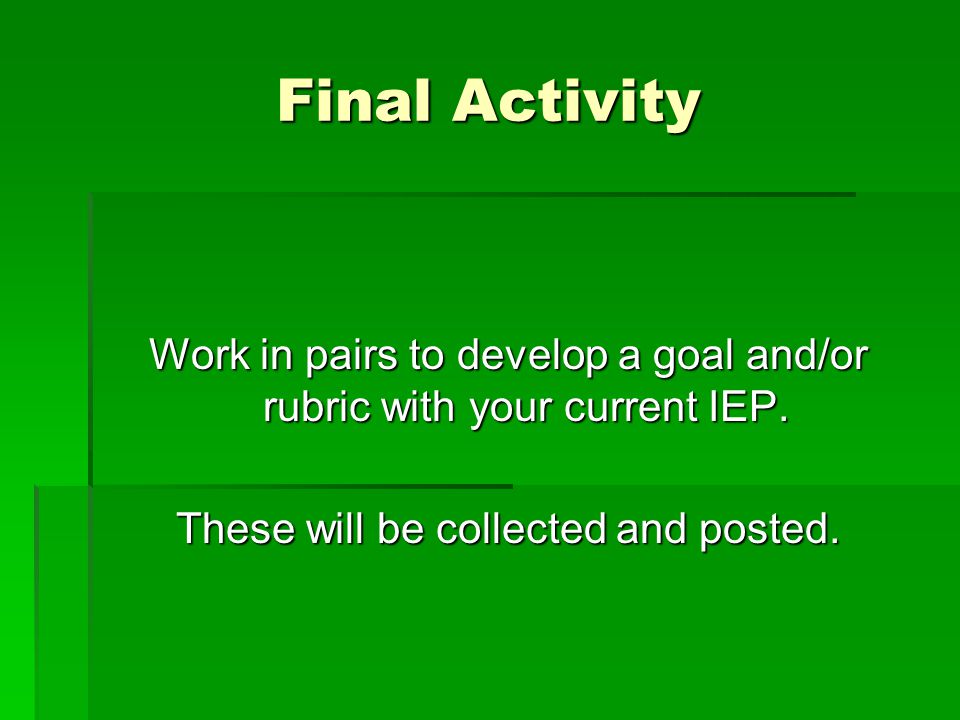 Final Activity

Work in pairs to develop a goal and/or rubric with your current IEP.

These will be collected and posted.